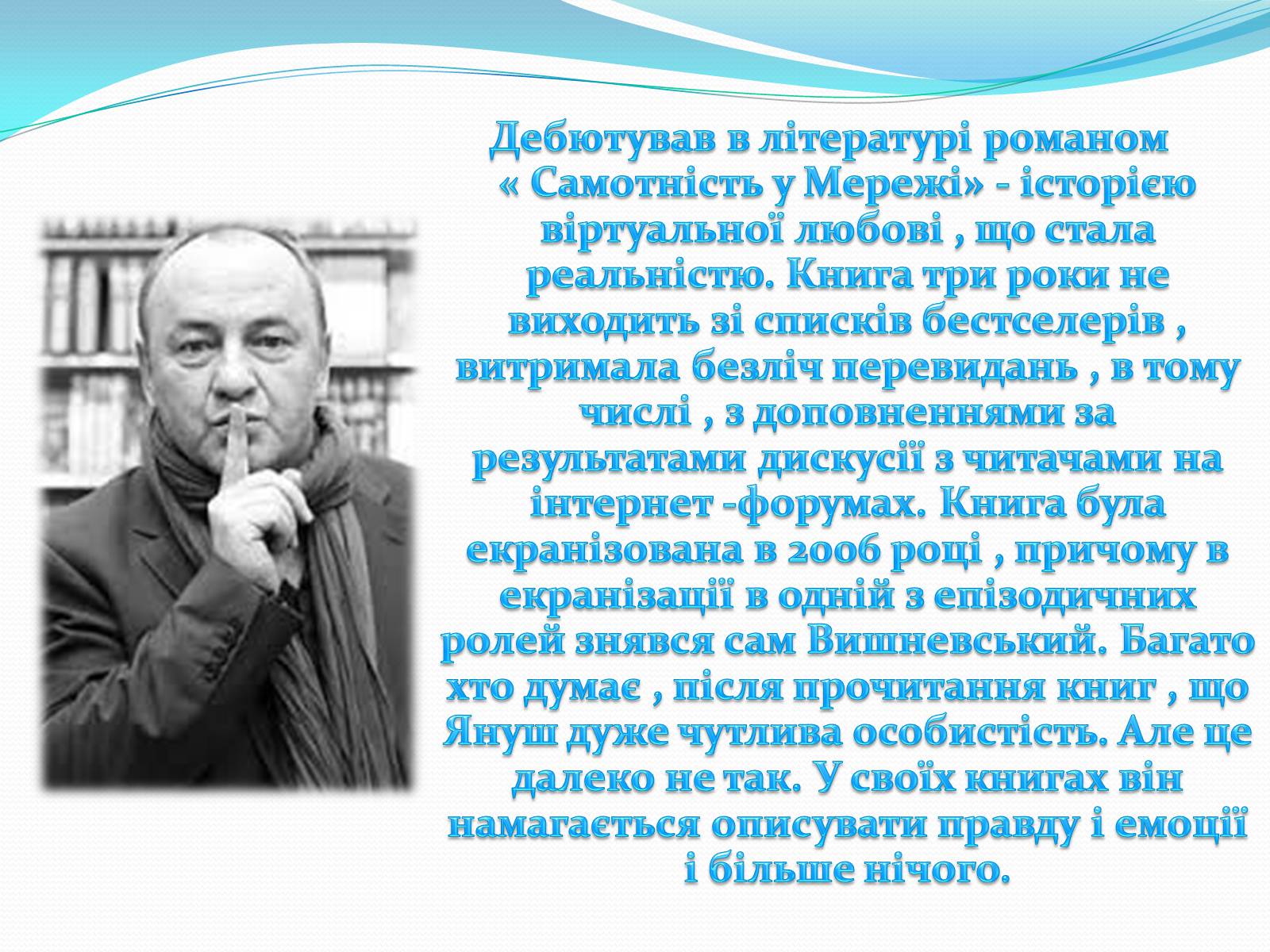 Дебютував в літературі романом « Самотність у Мережі» - історією віртуальної любові , що стала реальністю. Книга три роки не виходить зі списків бестселерів , витримала безліч перевидань , в тому числі , з доповненнями за результатами дискусії з читачами на інтернет -форумах. Книга була екранізована в 2006 році , причому в екранізації в одній з епізодичних ролей знявся сам Вишневський. Багато хто думає , після прочитання книг , що Януш дуже чутлива особистість. Але це далеко не так. У своїх книгах він намагається описувати правду і емоції і більше нічого.